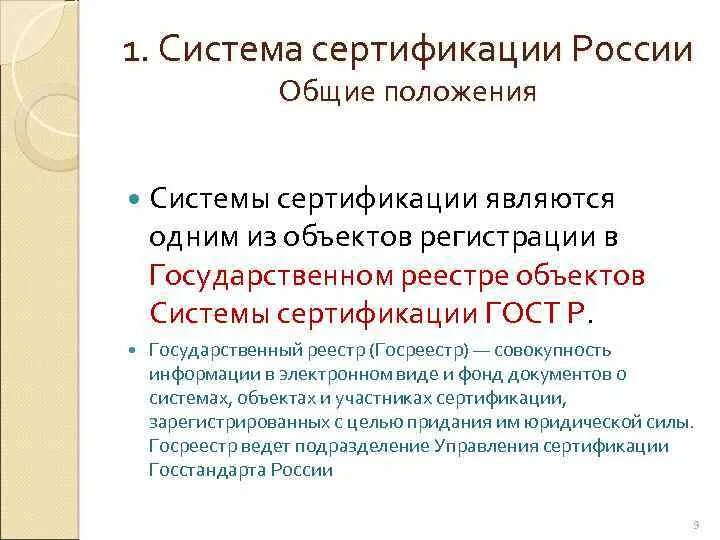 1. Система сертификации России
Общие положения

Системы сертификации являются одним из объектов регистрации в Государственном реестре объектов Системы сертификации ГОСТ Р.

Государственный реестр (Госреестр) — совокупность информации в электронном виде и фонд документов о системах, объектах и участниках сертификации, зарегистрированных с целью придания им юридической силы. Госреестр ведет подразделение Управления сертификации Госстандарта России

3